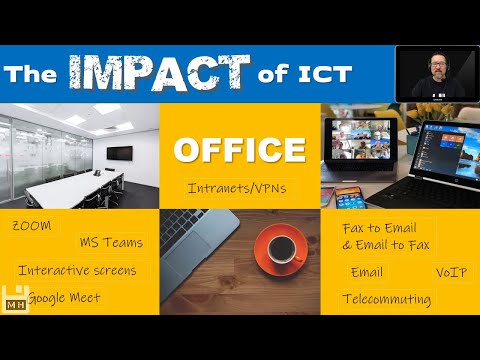 The IMPACT of ICT

OFFICE

Intranets/VPNs

ZOOM

MS Teams

Interactive screens

Google Meet

MH

Fax to Email & Email to Fax

Email

VoIP

Telecommuting